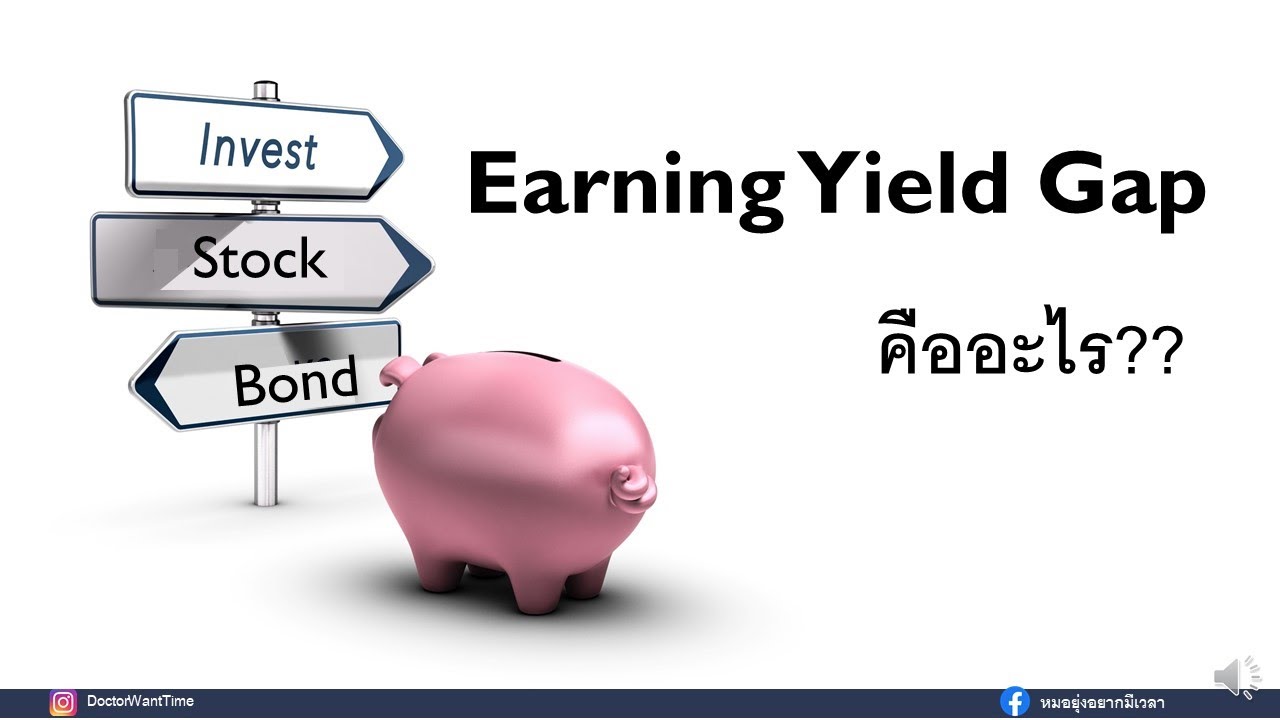 Invest

Stock

Bond

Earning Yield Gap

คืออะไร??

DoctorWantTime

หมอยุ่งอยากมีเวลา